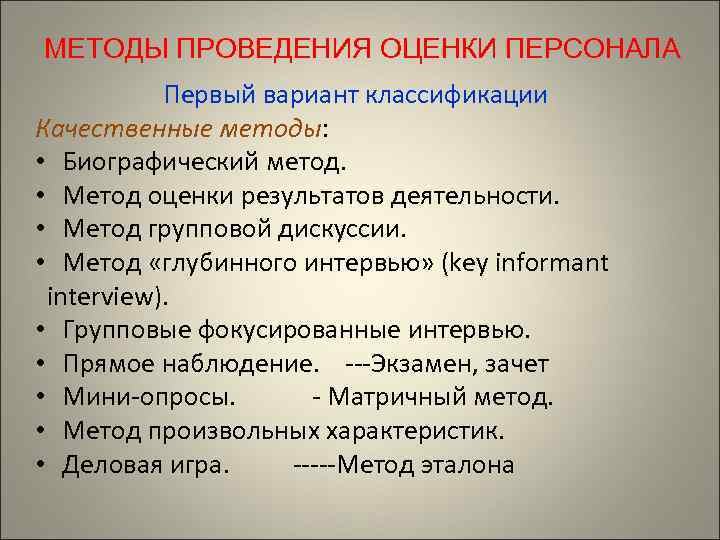 МЕТОДЫ ПРОВЕДЕНИЯ ОЦЕНКИ ПЕРСОНАЛА

Первый вариант классификации

Качественные методы:
• Биографический метод.
• Метод оценки результатов деятельности.
• Метод групповой дискуссии.
• Метод «глубинного интервью» (key informant interview).
• Групповые фокусированные интервью.
• Прямое наблюдение. ---Экзамен, зачет
• Мини-опросы. - Матричный метод.
• Метод произвольных характеристик.
• Деловая игра. -----Метод эталона